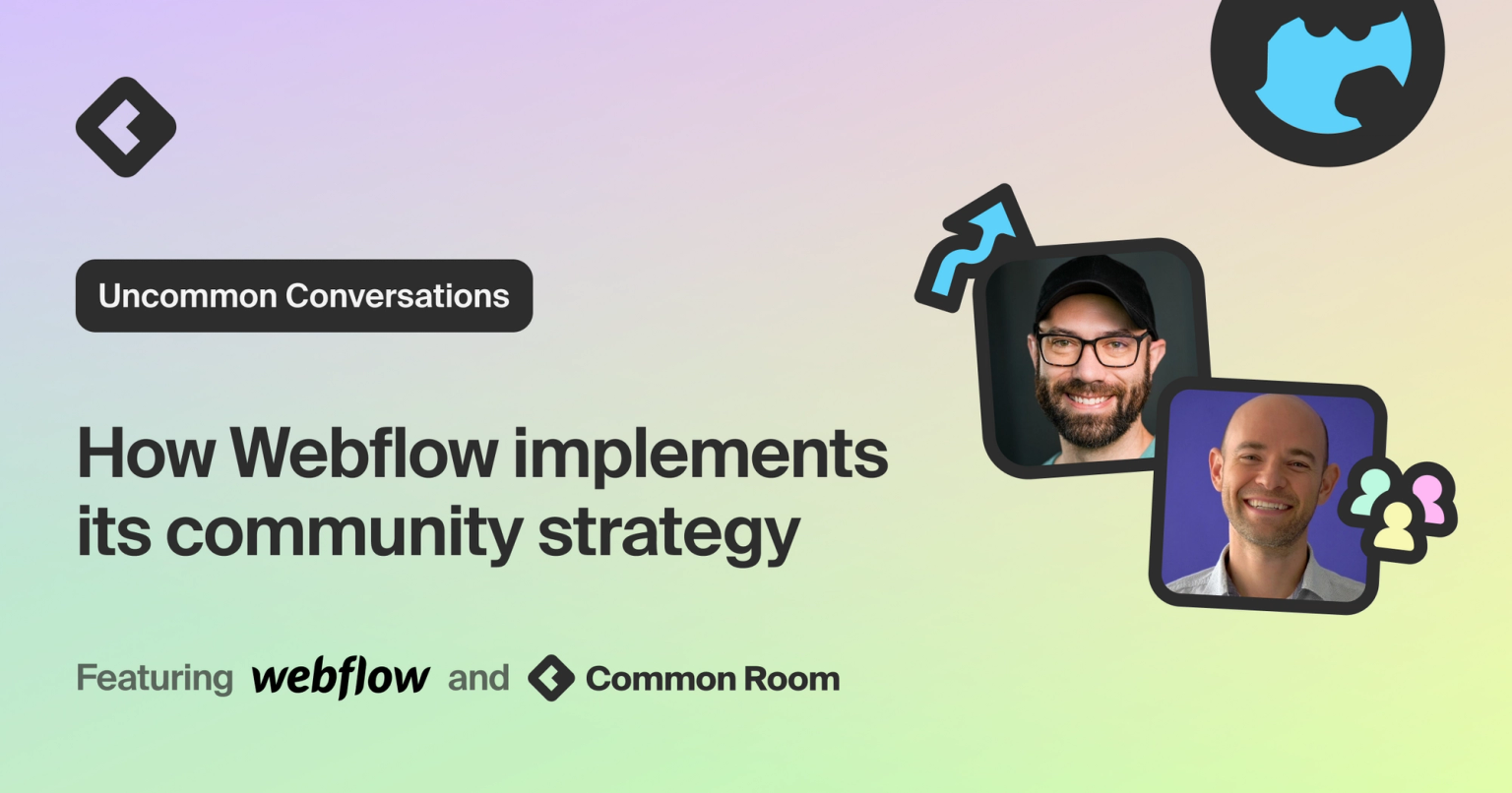 Uncommon Conversations

How Webflow implements its community strategy

Featuring webflow and Common Room